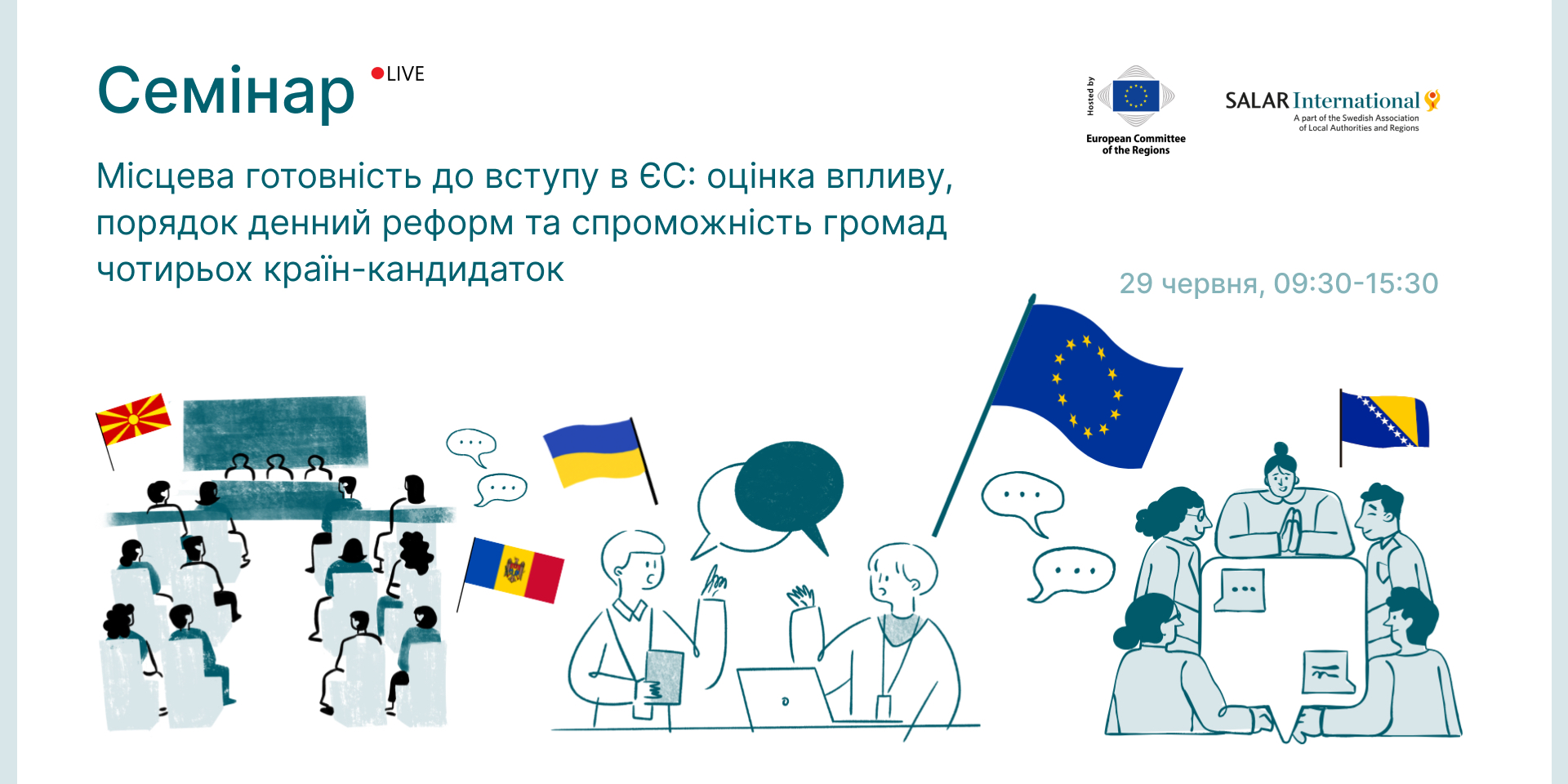 Семінар

LIVE

Hosted by

European Committee of the Regions

SALAR International

A part of the Swedish Association of Local Authorities and Regions

Місцева готовність до вступу в ЄС: оцінка впливу, порядок денний реформ та спроможність громад чотирьох країн-кандидаток

29 червня, 09:30-15:30